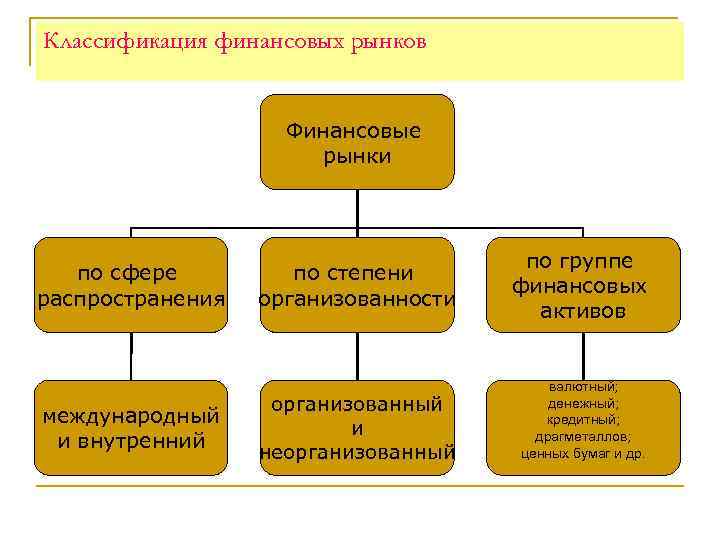 Классификация финансовых рынков

Финансовые рынки

по сфере распространения

по степени организованности

по группе финансовых активов

международный и внутренний

организованный и неорганизованный

валютный;
денежный;
кредитный;
драгметаллов;
ценных бумаг и др.